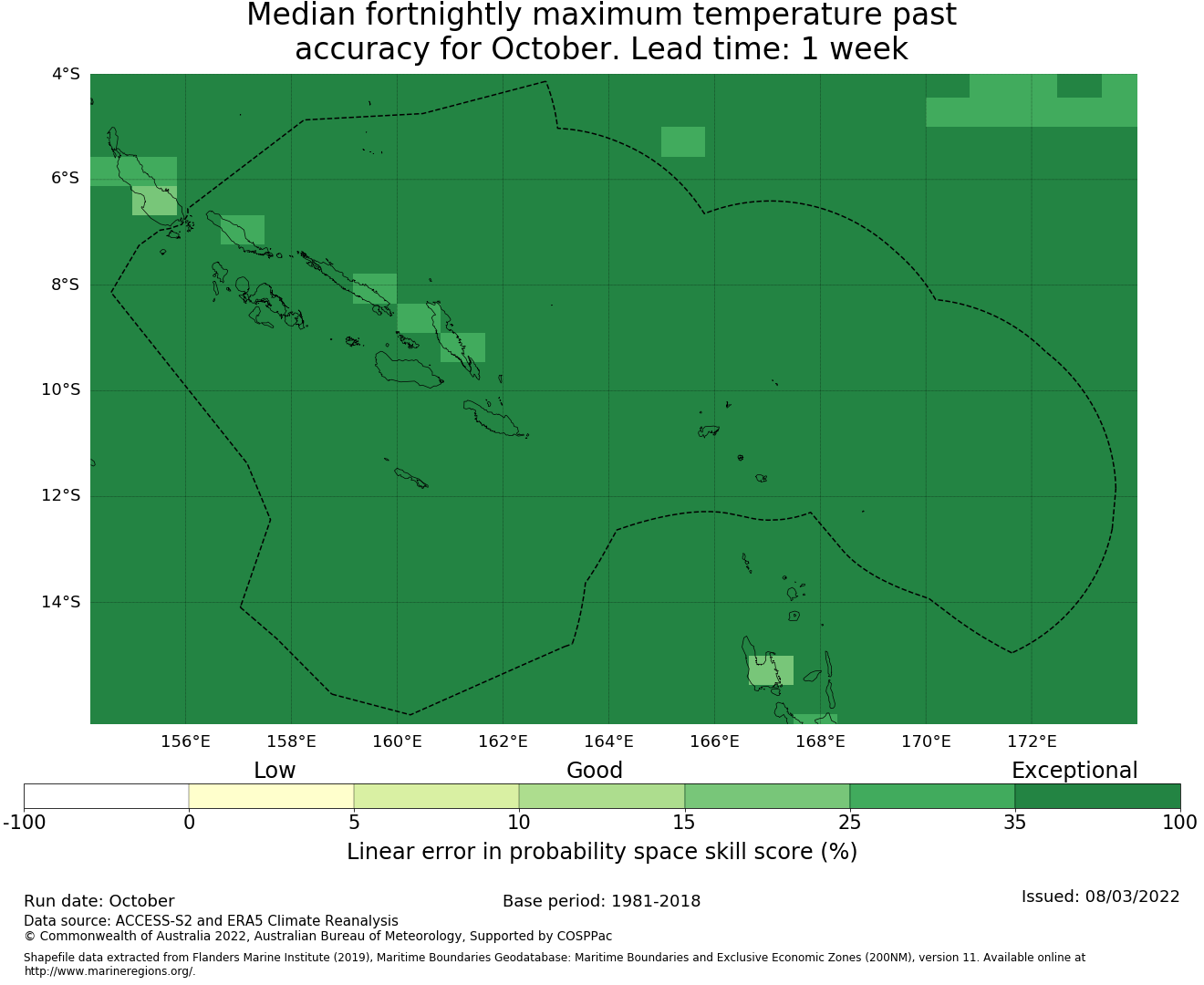 Median fortnightly maximum temperature past accuracy for October. Lead time: 1 week

4°S
6°S
8°S
10°S
12°S
14°S

156°E 158°E 160°E 162°E 164°E 166°E 168°E 170°E 172°E

Low
Good
Exceptional

-100 0 5 10 15 25 35 100

Linear error in probability space skill score (%)

Run date: October
Base period: 1981-2018
Issued: 08/03/2022
Data source: ACCESS-S2 and ERA5 Climate Reanalysis
© Commonwealth of Australia 2022, Australian Bureau of Meteorology, Supported by COSPPac

Shapefile data extracted from Flanders Marine Institute (2019), Maritime Boundaries Geodatabase: Maritime Boundaries and Exclusive Economic Zones (200NM), version 11. Available online at http://www.marineregions.org/.